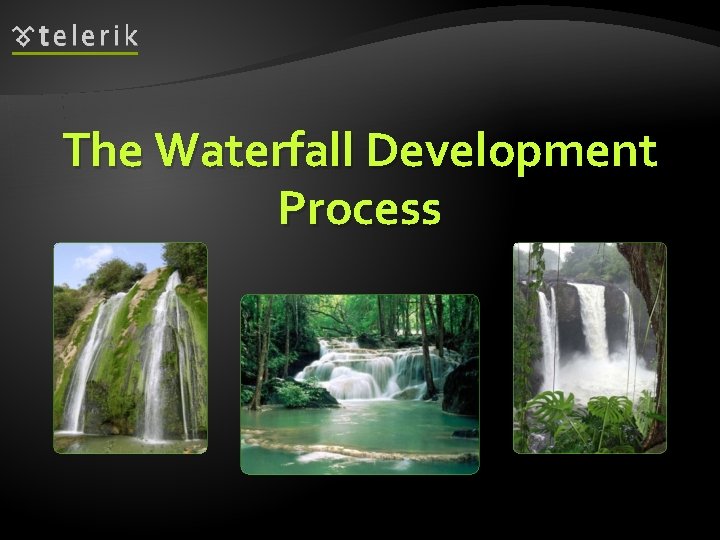 telerik

The Waterfall Development Process